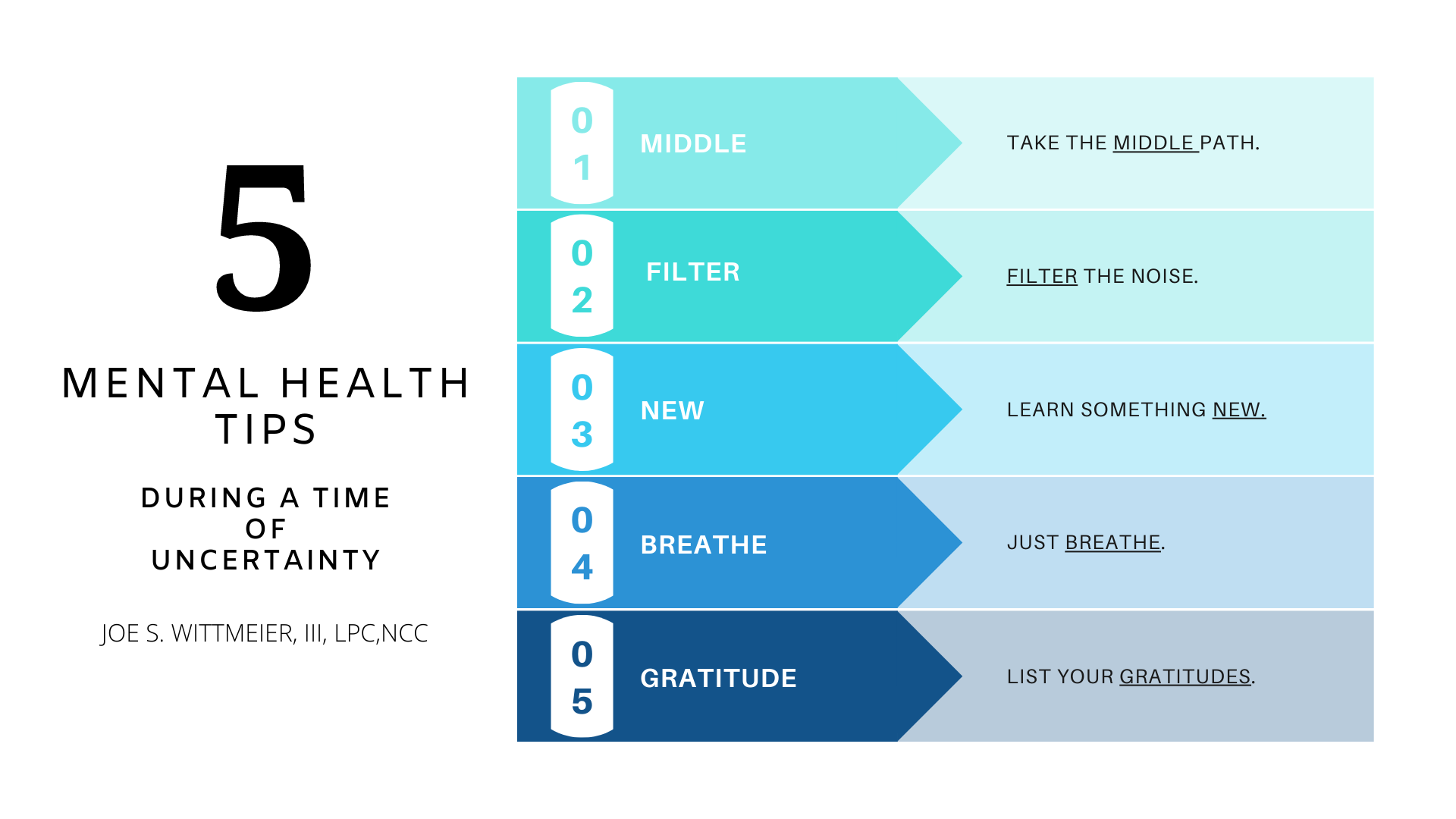 5

MENTAL HEALTH TIPS

DURING A TIME OF UNCERTAINTY

JOE S. WITTMEIER, III, LPC,NCC

01 MIDDLE

TAKE THE MIDDLE PATH.

02 FILTER

FILTER THE NOISE.

03 NEW

LEARN SOMETHING NEW.

04 BREATHE

JUST BREATHE.

05 GRATITUDE

LIST YOUR GRATITUDES.